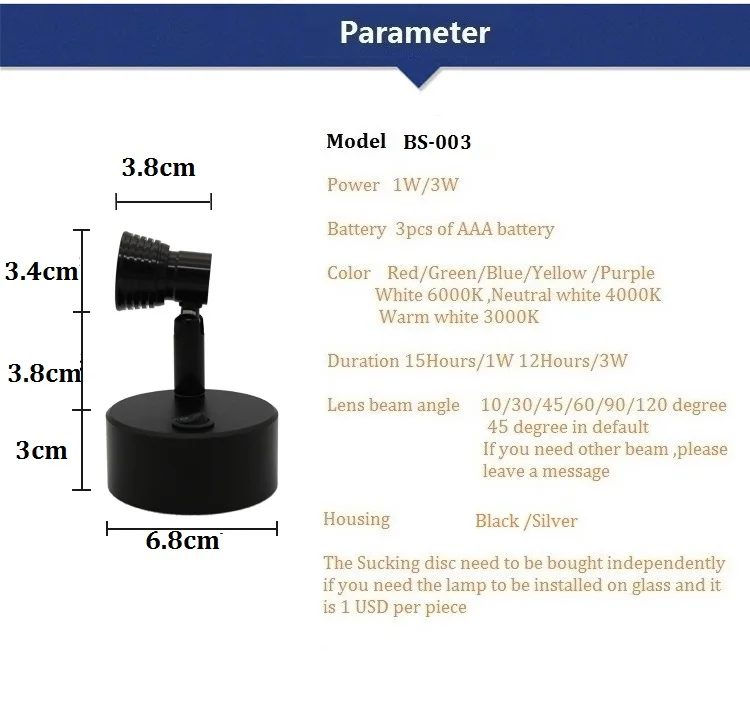 Parameter

3.8cm

3.4cm

3.8cm

3cm

6.8cm

Model BS-003

Power 1W/3W

Battery 3pcs of AAA battery

Color Red/Green/Blue/Yellow /Purple
White 6000K ,Neutral white 4000K
Warm white 3000K

Duration 15Hours/1W 12Hours/3W

Lens beam angle 10/30/45/60/90/120 degree
45 degree in default
If you need other beam ,please leave a message

Housing Black /Silver

The Sucking disc need to be bought independently if you need the lamp to be installed on glass and it is 1 USD per piece